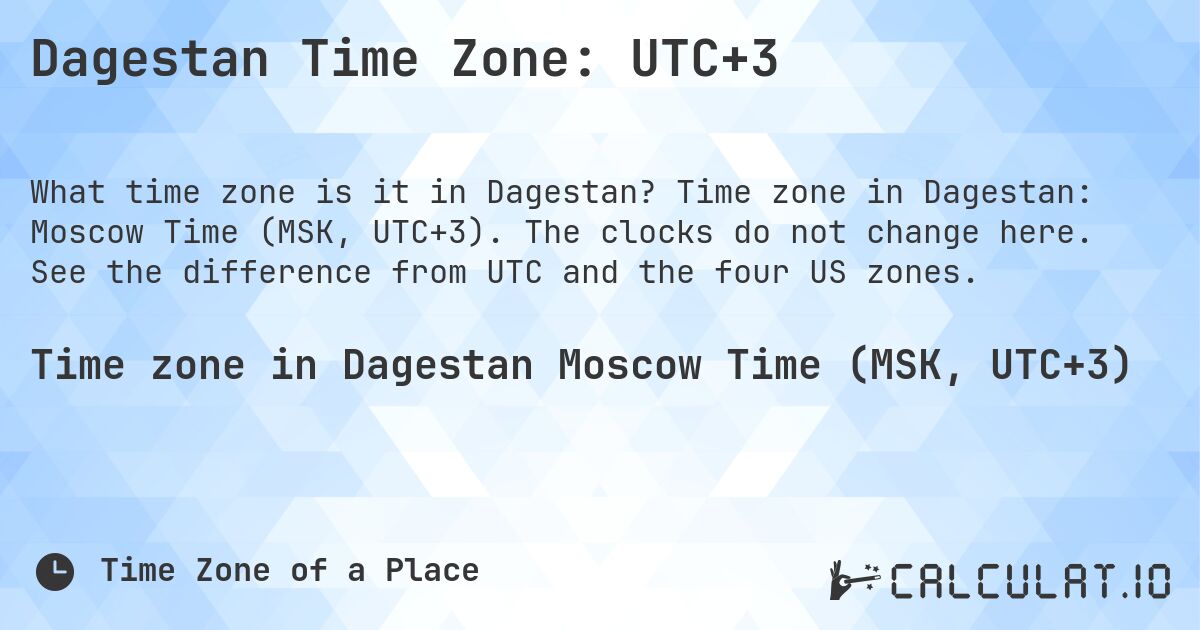 Dagestan Time Zone: UTC+3

What time zone is it in Dagestan? Time zone in Dagestan: Moscow Time (MSK, UTC+3). The clocks do not change here. See the difference from UTC and the four US zones.

Time zone in Dagestan Moscow Time (MSK, UTC+3)

Time Zone of a Place

CALCULAT.IO